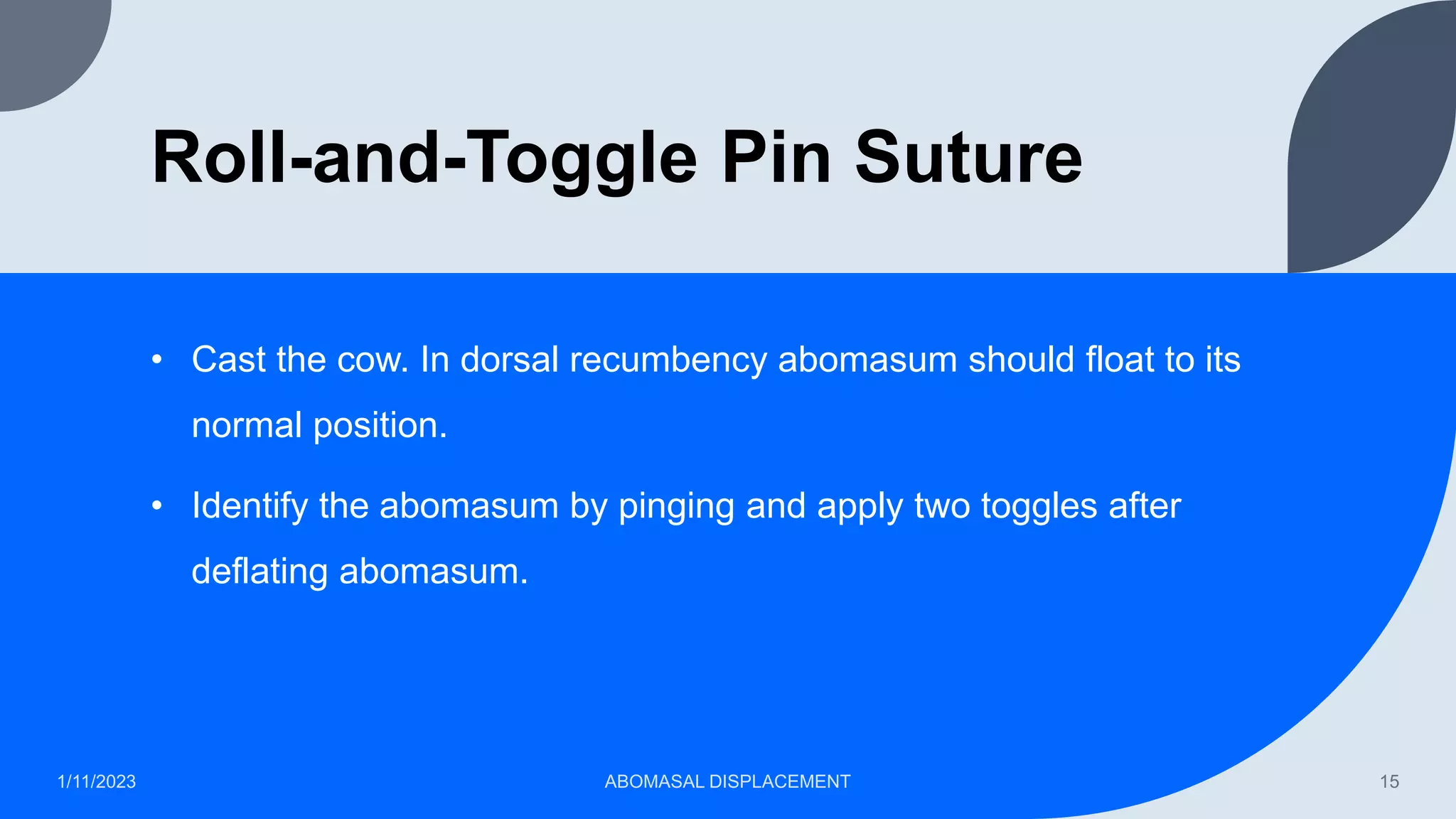 Roll-and-Toggle Pin Suture

• Cast the cow. In dorsal recumbency abomasum should float to its normal position.

• Identify the abomasum by pinging and apply two toggles after deflating abomasum.

1/11/2023

ABOMASAL DISPLACEMENT

15